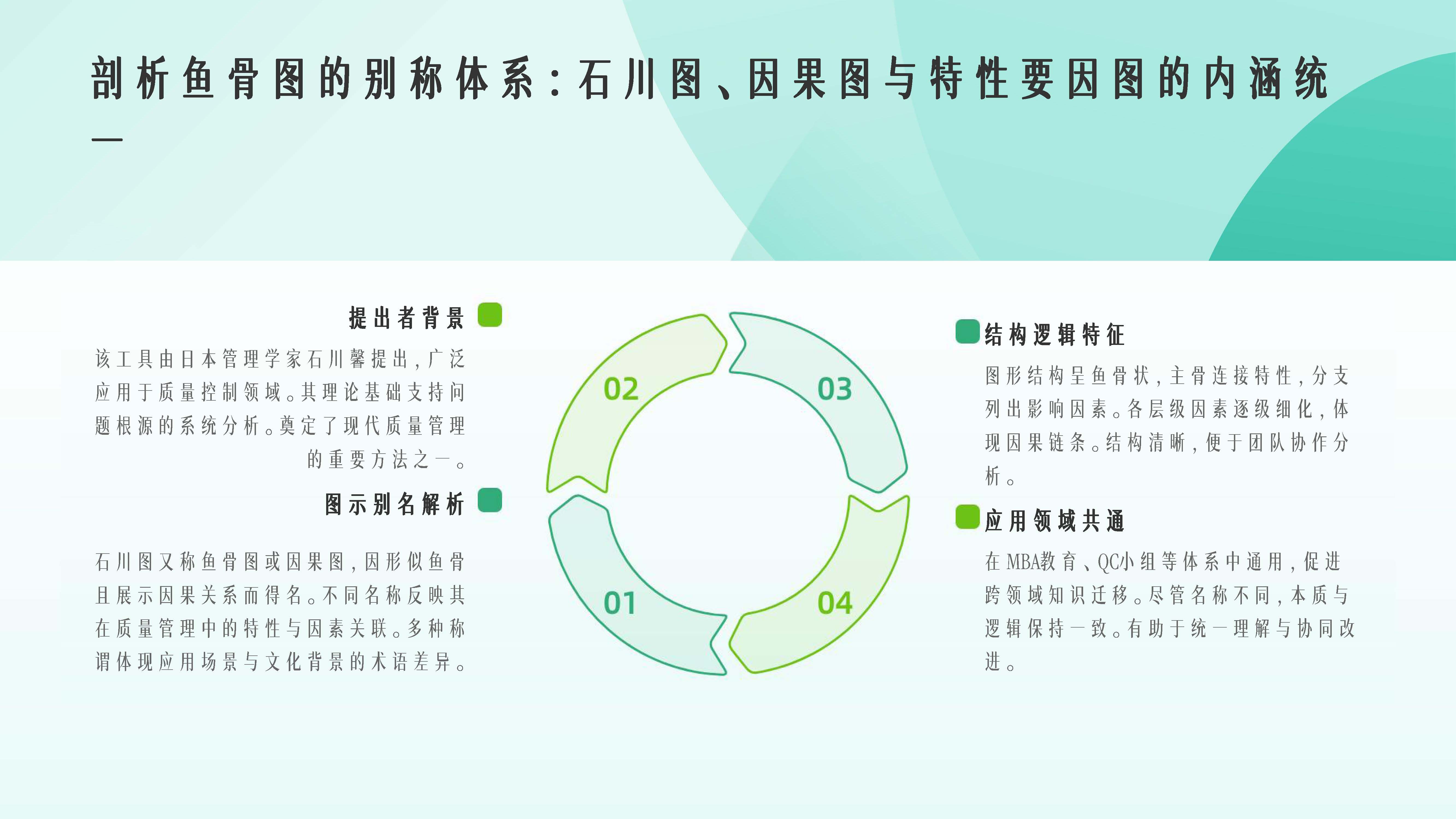 剖析鱼骨图的别称体系：石川图、因果图与特性要因图的内涵统一

提出者背景

该工具由日本管理学家石川馨提出，广泛应用于质量控制领域。其理论基础支持问题根源的系统分析。奠定了现代质量管理的重要方法之一。

图示别名解析

石川图又称鱼骨图或因果图，因形似鱼骨且展示因果关系而得名。不同名称反映其在质量管理中的特性与因素关联。多种称谓体现应用场景与文化背景的术语差异。

02

03

01

04

结构逻辑特征

图形结构呈鱼骨状，主骨连接特性，分支列出影响因素。各层级因素逐级细化，体现因果链条。结构清晰，便于团队协作分析。

应用领域共通

在MBA教育、QC小组等体系中通用，促进跨领域知识迁移。尽管名称不同，本质与逻辑保持一致。有助于统一理解与协同改进。